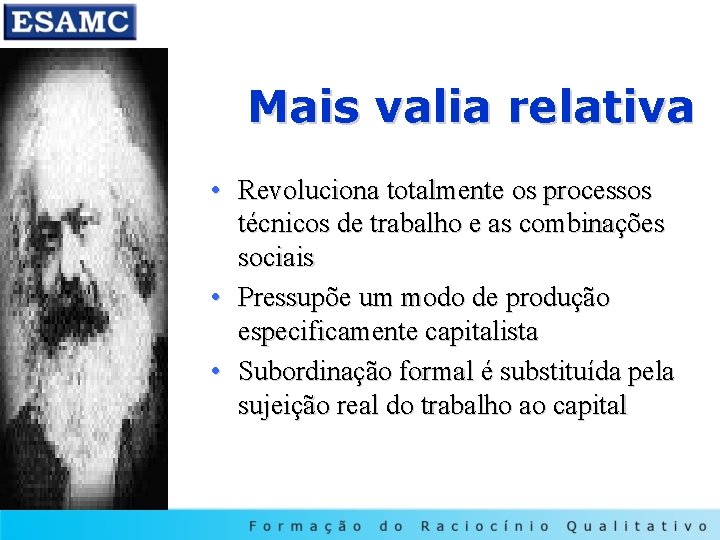 ESAMC

Mais valia relativa

• Revoluciona totalmente os processos técnicos de trabalho e as combinações sociais
• Pressupõe um modo de produção especificamente capitalista
• Subordinação formal é substituída pela sujeição real do trabalho ao capital

Formação do Raciocínio Qualitativo